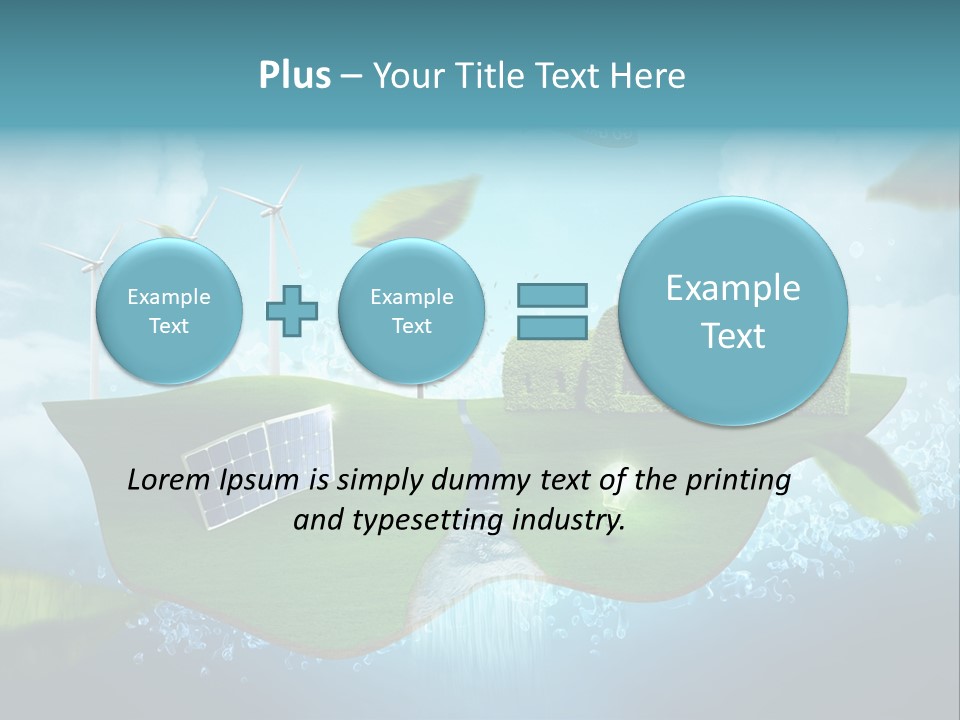 Plus – Your Title Text Here

Example Text

Example Text

Example Text

Lorem Ipsum is simply dummy text of the printing and typesetting industry.